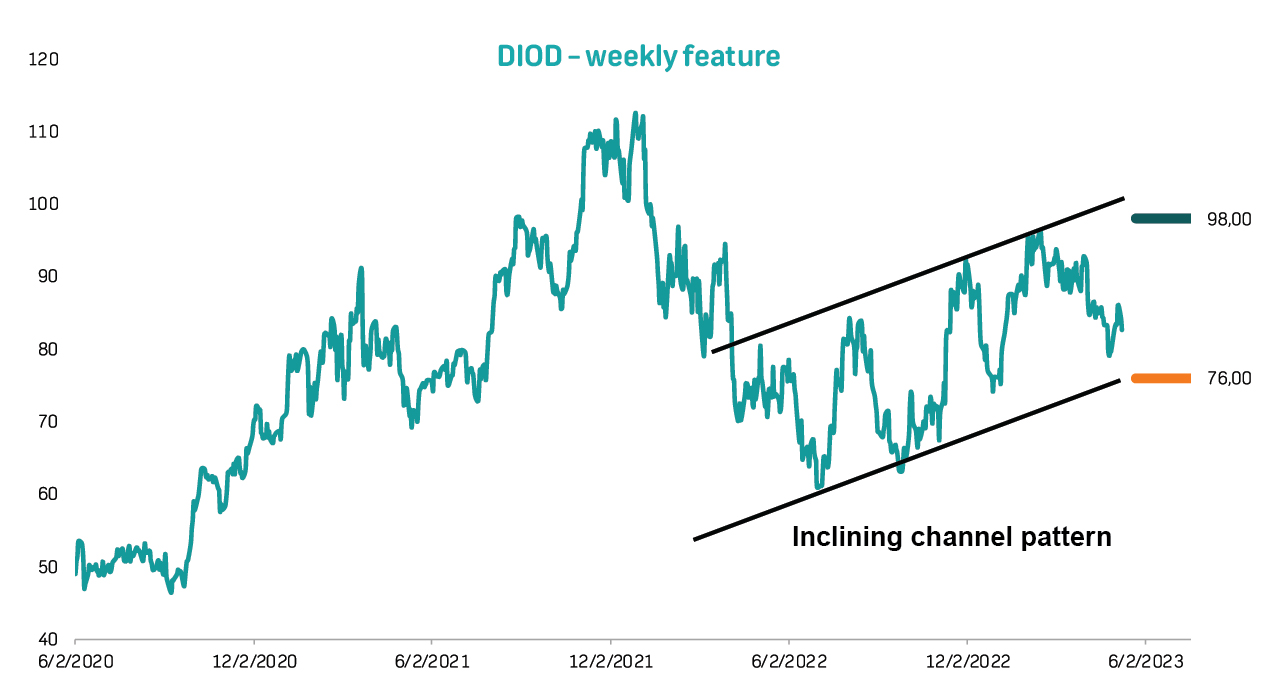 DIOD – weekly feature

120
110
100
90
80
70
60
50
40

98,00
76,00

Inclining channel pattern

6/2/2020
12/2/2020
6/2/2021
12/2/2021
6/2/2022
12/2/2022
6/2/2023